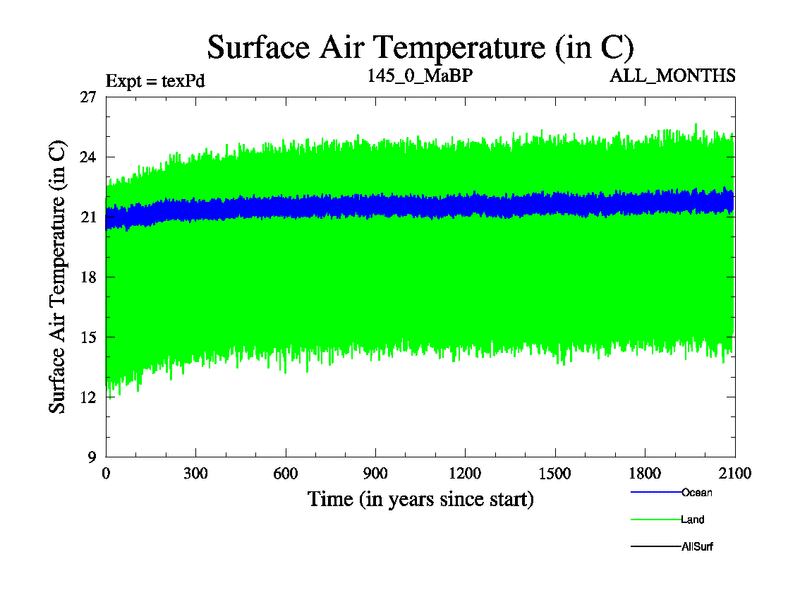 Surface Air Temperature (in C)

Expt = texPd

145_0_MaBP

ALL_MONTHS

Surface Air Temperature (in C)

27
24
21
18
15
12
9

0
300
600
900
1200
1500
1800
2100

Time (in years since start)

Ocean
Land
AllSurf